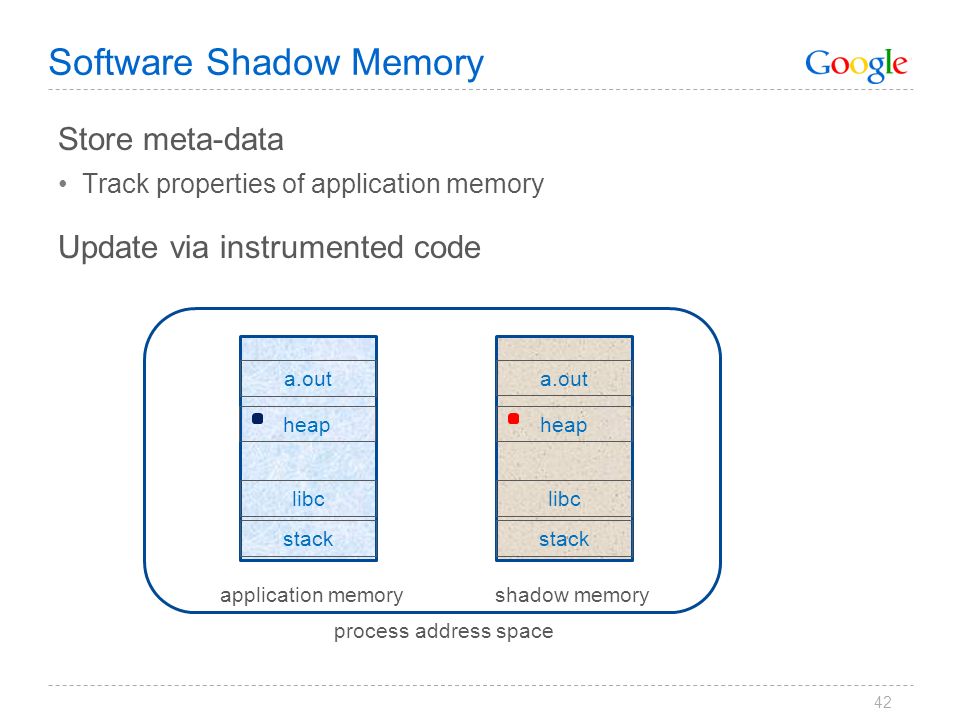 Software Shadow Memory

Google

Store meta-data

• Track properties of application memory

Update via instrumented code

a.out
heap
libc
stack

application memory

a.out
heap
libc
stack

shadow memory

process address space

42